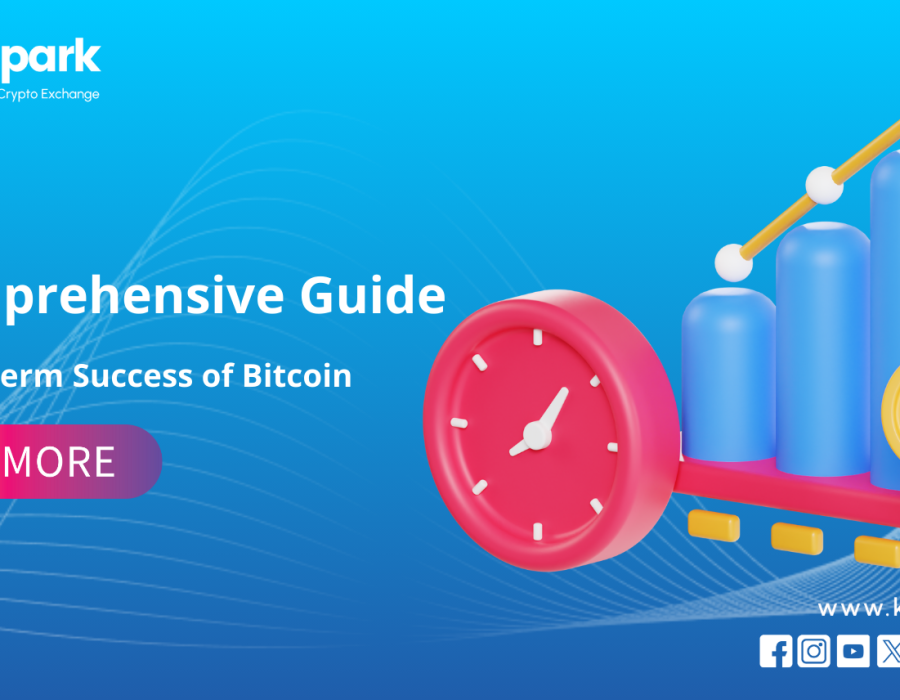 park
Crypto Exchange

prehensive Guide

erm Success of Bitcoin

MORE

www.k